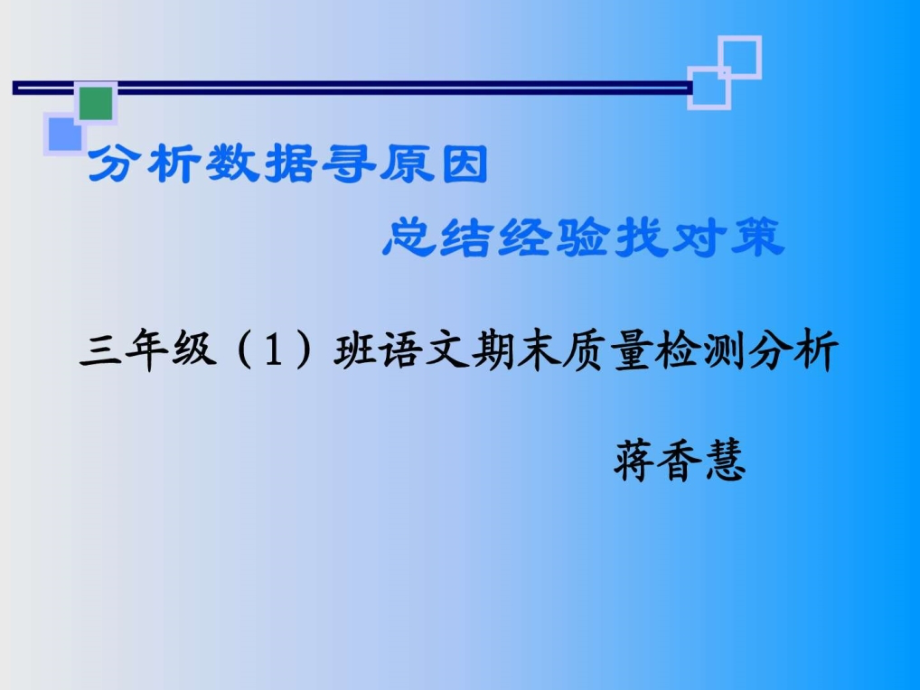 分析数据寻原因

总结经验找对策

三年级（1）班语文期末质量检测分析

蒋香慧